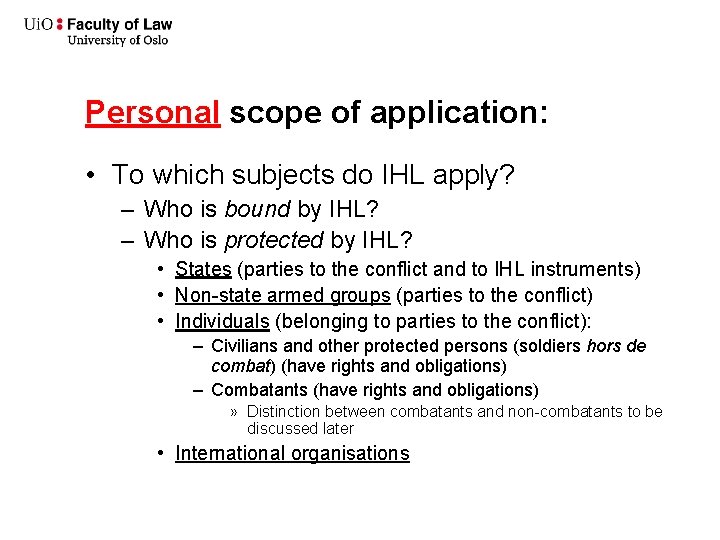 UiO : Faculty of Law
University of Oslo

Personal scope of application:

• To which subjects do IHL apply?
– Who is bound by IHL?
– Who is protected by IHL?
• States (parties to the conflict and to IHL instruments)
• Non-state armed groups (parties to the conflict)
• Individuals (belonging to parties to the conflict):
– Civilians and other protected persons (soldiers hors de combat) (have rights and obligations)
– Combatants (have rights and obligations)
» Distinction between combatants and non-combatants to be discussed later
• International organisations